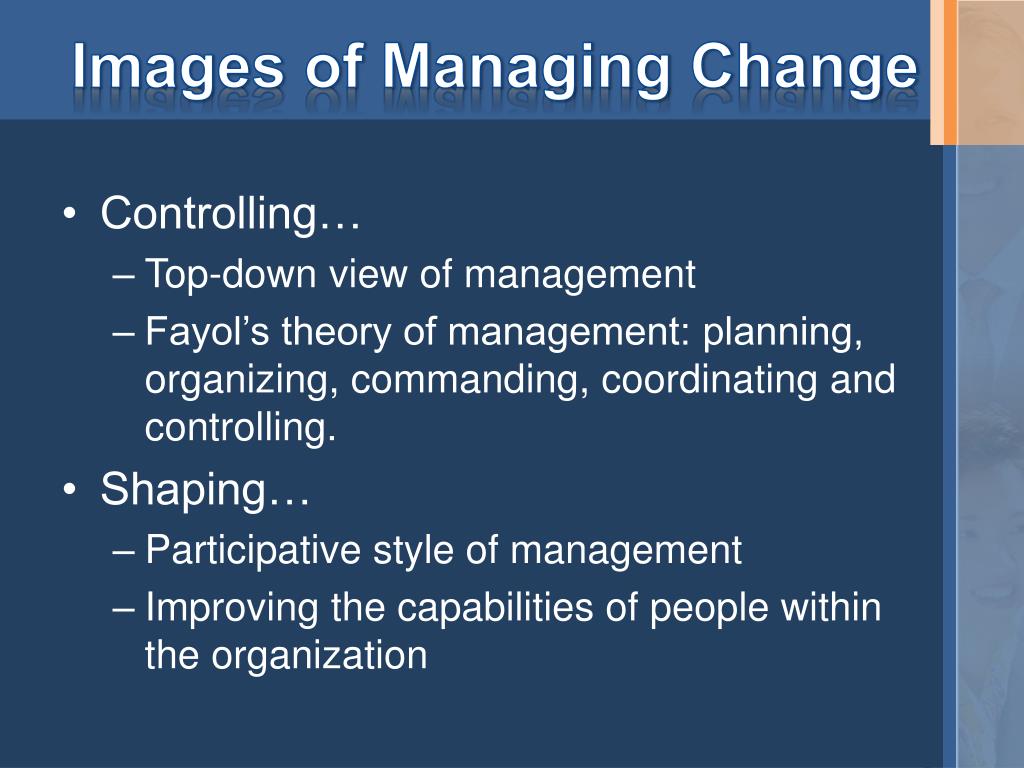 Images of Managing Change

• Controlling…
– Top-down view of management
– Fayol’s theory of management: planning, organizing, commanding, coordinating and controlling.
• Shaping…
– Participative style of management
– Improving the capabilities of people within the organization